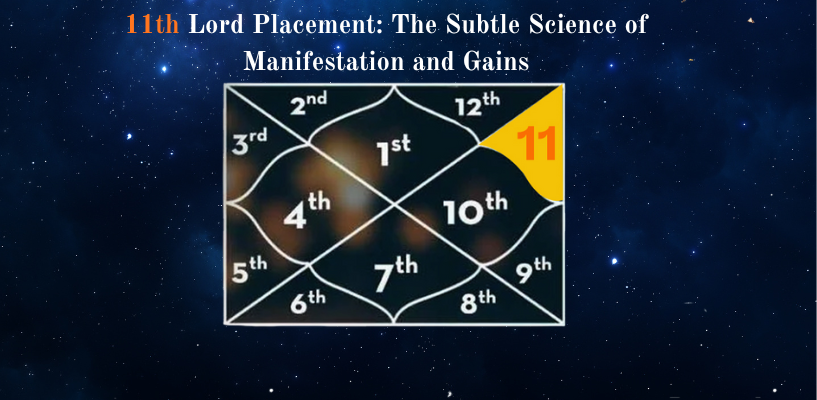 11th Lord Placement: The Subtle Science of Manifestation and Gains

2nd
12th
3rd
1st
11
4th
10th
5th
7th
9th
6th
8th